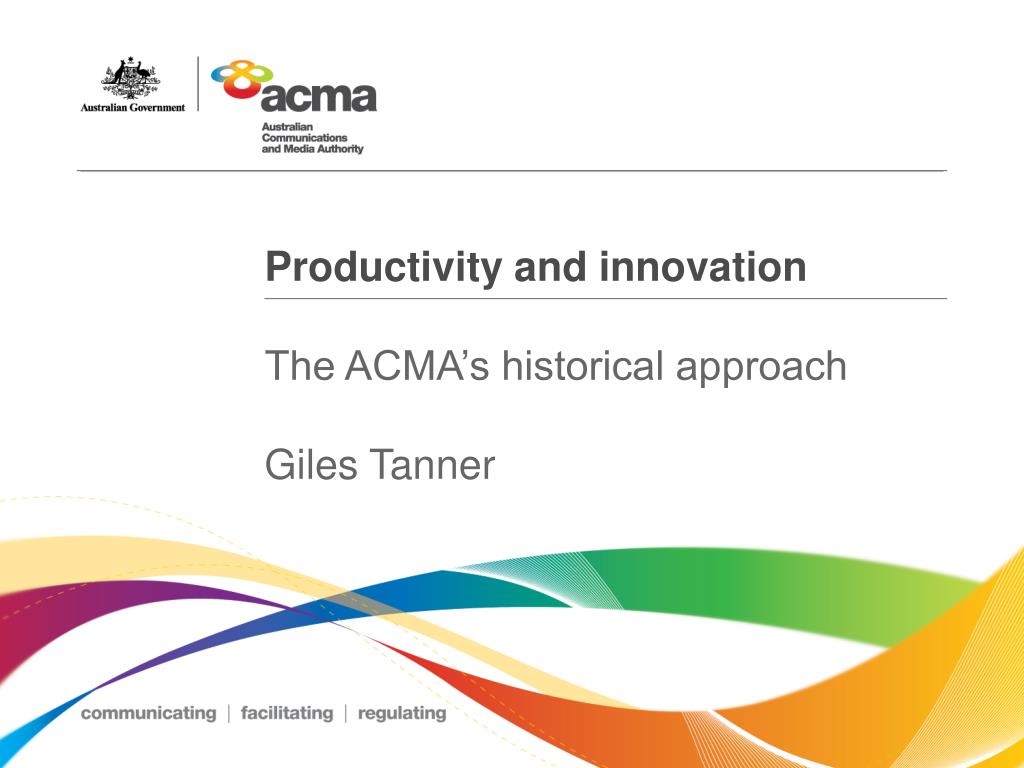 Australian Government

acma
Australian Communications and Media Authority

Productivity and innovation

The ACMA's historical approach

Giles Tanner

communicating | facilitating | regulating